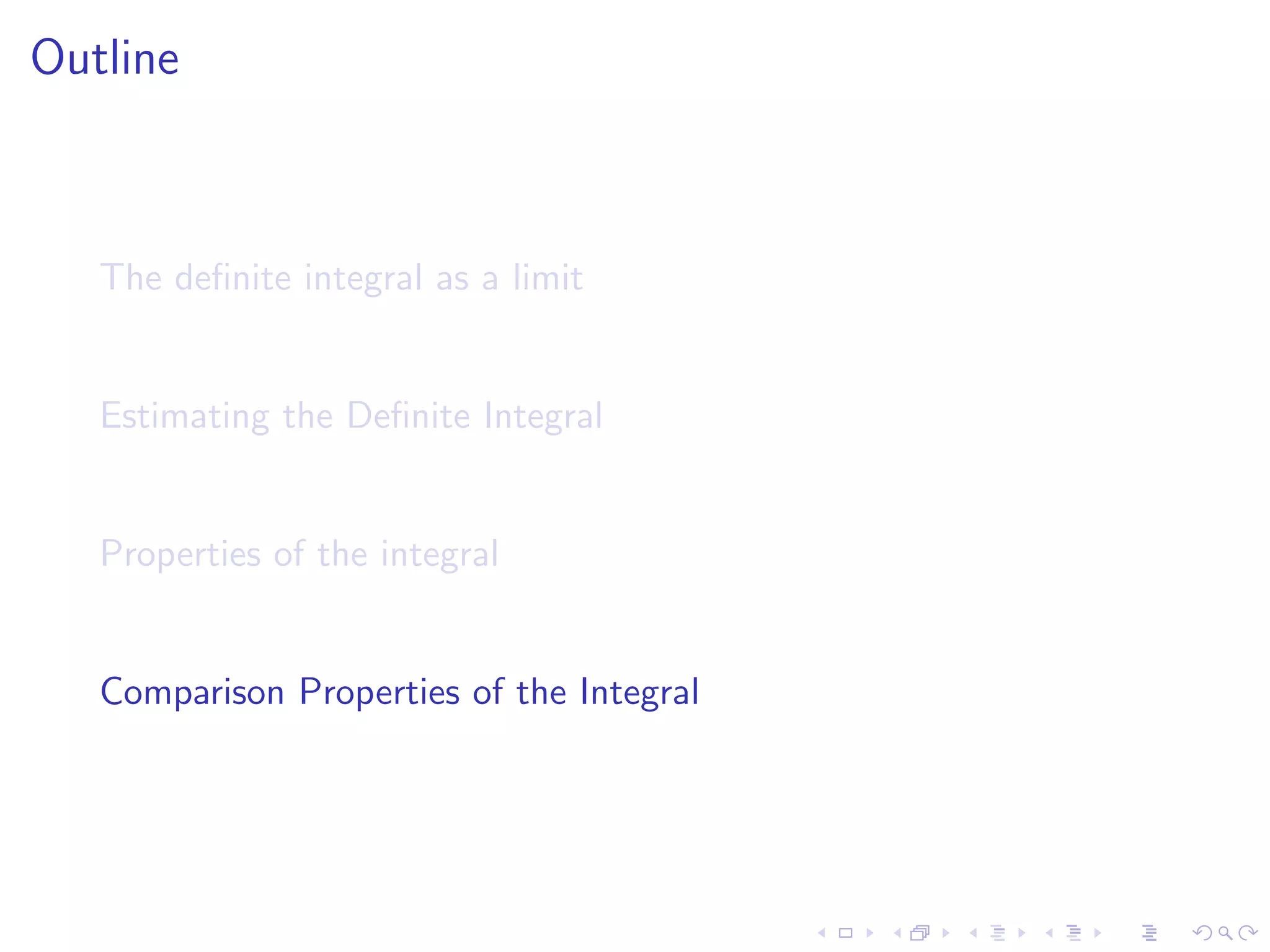 Outline

The definite integral as a limit

Estimating the Definite Integral

Properties of the integral

Comparison Properties of the Integral